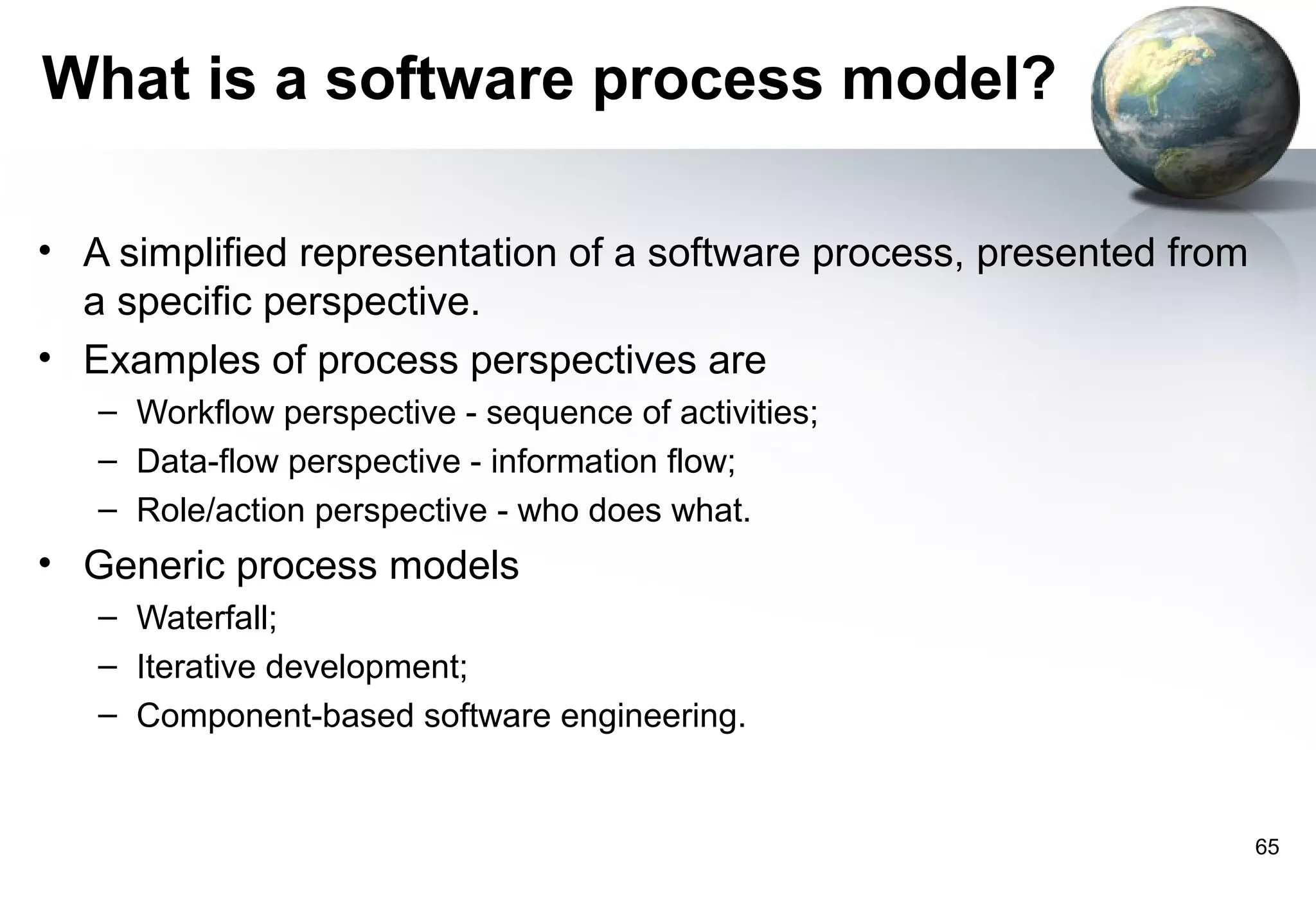 What is a software process model?

• A simplified representation of a software process, presented from a specific perspective.
• Examples of process perspectives are
– Workflow perspective - sequence of activities;
– Data-flow perspective - information flow;
– Role/action perspective - who does what.
• Generic process models
– Waterfall;
– Iterative development;
– Component-based software engineering.

65